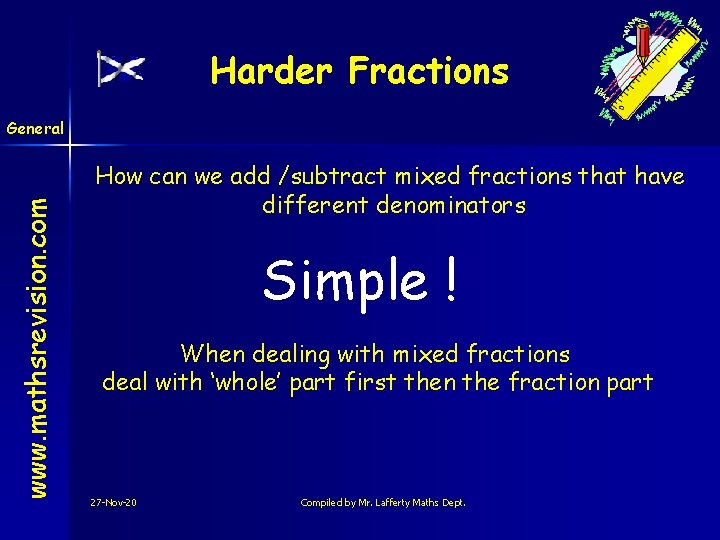 Harder Fractions

General

www.mathsrevision.com

How can we add /subtract mixed fractions that have different denominators

Simple !

When dealing with mixed fractions deal with ‘whole’ part first then the fraction part

27-Nov-20

Compiled by Mr. Lafferty Maths Dept.